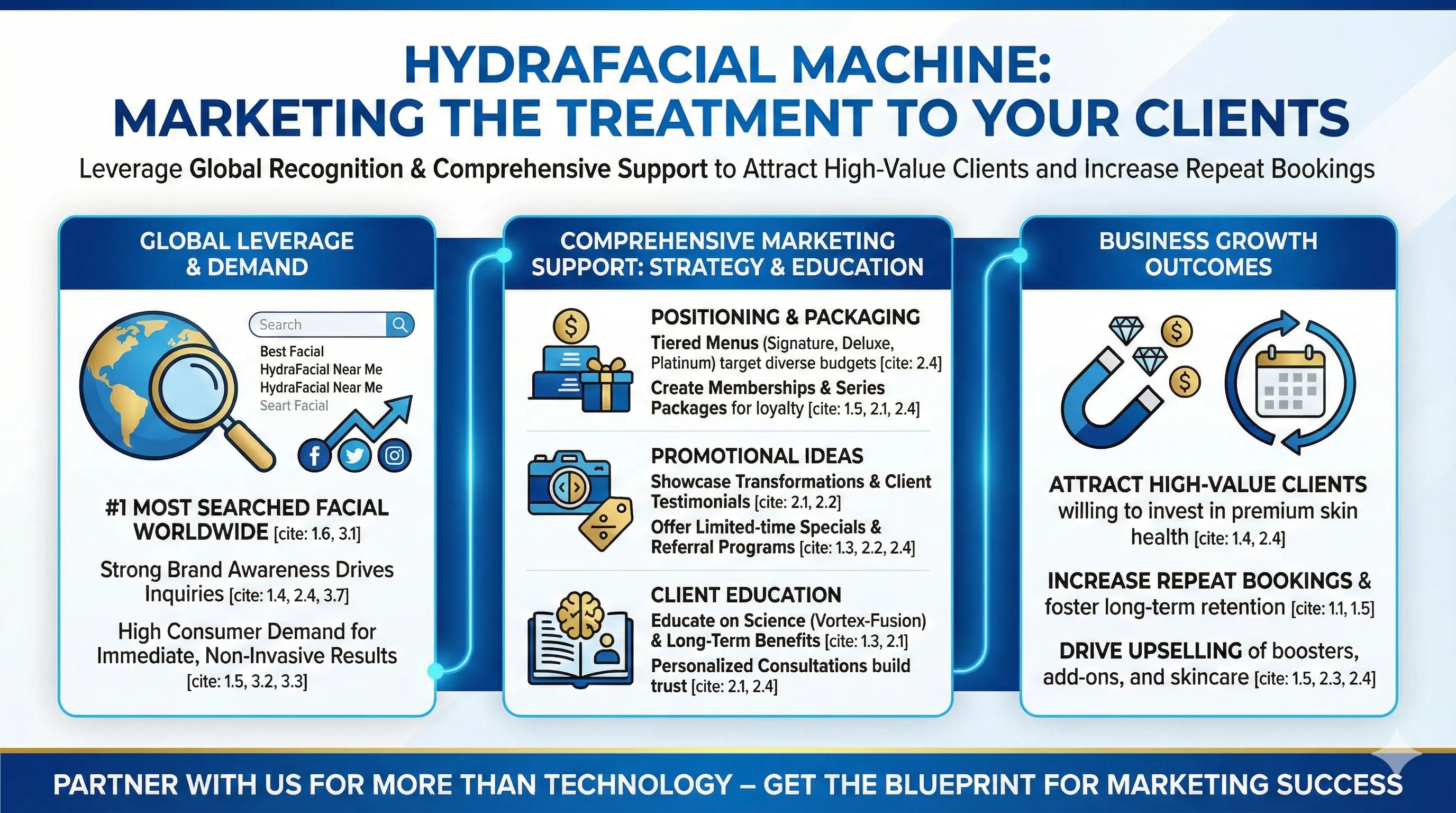 HYDRAFACIAL MACHINE:
MARKETING THE TREATMENT TO YOUR CLIENTS

Leverage Global Recognition & Comprehensive Support to Attract High-Value Clients and Increase Repeat Bookings

GLOBAL LEVERAGE & DEMAND

Search

Best Facial
HydraFacial Near Me
HydraFacial Near Me
Seart Facial

#1 MOST SEARCHED FACIAL WORLDWIDE [cite: 1.6, 3.1]

Strong Brand Awareness Drives Inquiries [cite: 1.4, 2.4, 3.7]

High Consumer Demand for Immediate, Non-Invasive Results [cite: 1.5, 3.2, 3.3]

COMPREHENSIVE MARKETING SUPPORT: STRATEGY & EDUCATION

POSITIONING & PACKAGING
Tiered Menus (Signature, Deluxe, Platinum) target diverse budgets [cite: 2.4]
Create Memberships & Series Packages for loyalty [cite: 1.5, 2.1, 2.4]

PROMOTIONAL IDEAS
Showcase Transformations & Client Testimonials [cite: 2.1, 2.2]
Offer Limited-time Specials & Referral Programs [cite: 1.3, 2.2, 2.4]

CLIENT EDUCATION
Educate on Science (Vortex-Fusion) & Long-Term Benefits [cite: 1.3, 2.1]
Personalized Consultations build trust [cite: 2.1, 2.4]

BUSINESS GROWTH OUTCOMES

ATTRACT HIGH-VALUE CLIENTS willing to invest in premium skin health [cite: 1.4, 2.4]

INCREASE REPEAT BOOKINGS & foster long-term retention [cite: 1.1, 1.5]

DRIVE UPSELLING of boosters, add-ons, and skincare [cite: 1.5, 2.3, 2.4]

PARTNER WITH US FOR MORE THAN TECHNOLOGY – GET THE BLUEPRINT FOR MARKETING SUCCESS